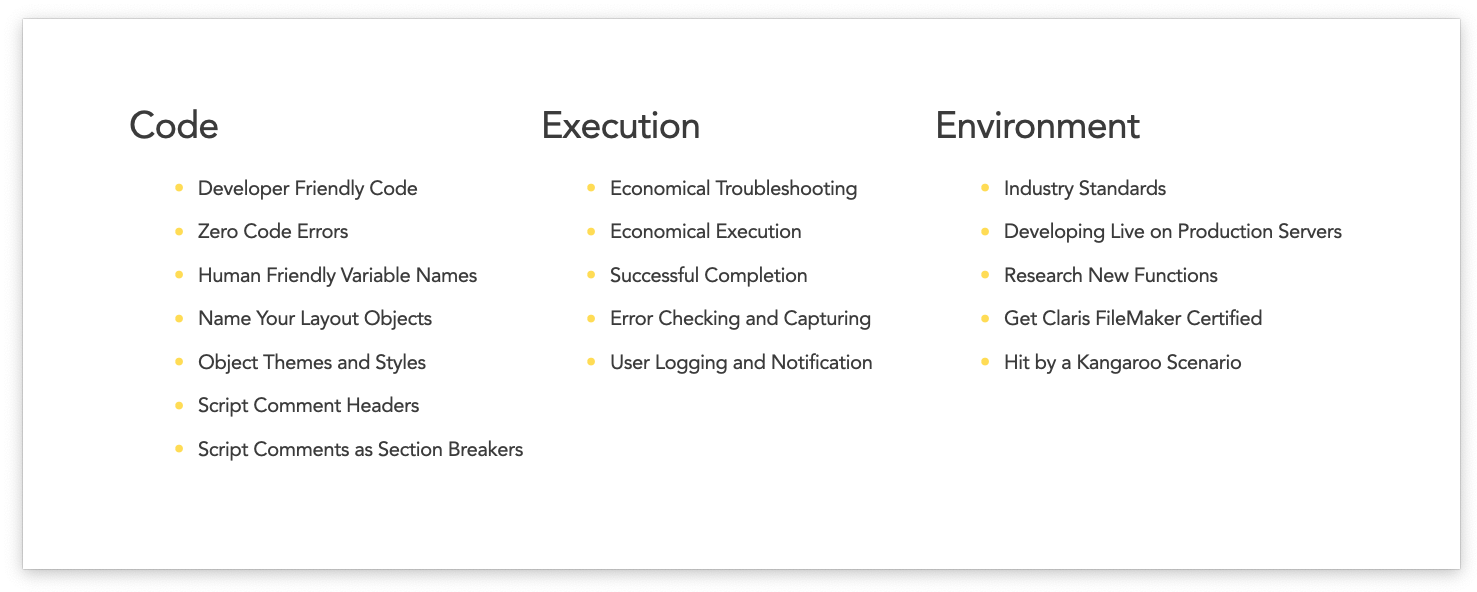 Code

- Developer Friendly Code
- Zero Code Errors
- Human Friendly Variable Names
- Name Your Layout Objects
- Object Themes and Styles
- Script Comment Headers
- Script Comments as Section Breakers

Execution

- Economical Troubleshooting
- Economical Execution
- Successful Completion
- Error Checking and Capturing
- User Logging and Notification

Environment

- Industry Standards
- Developing Live on Production Servers
- Research New Functions
- Get Claris FileMaker Certified
- Hit by a Kangaroo Scenario